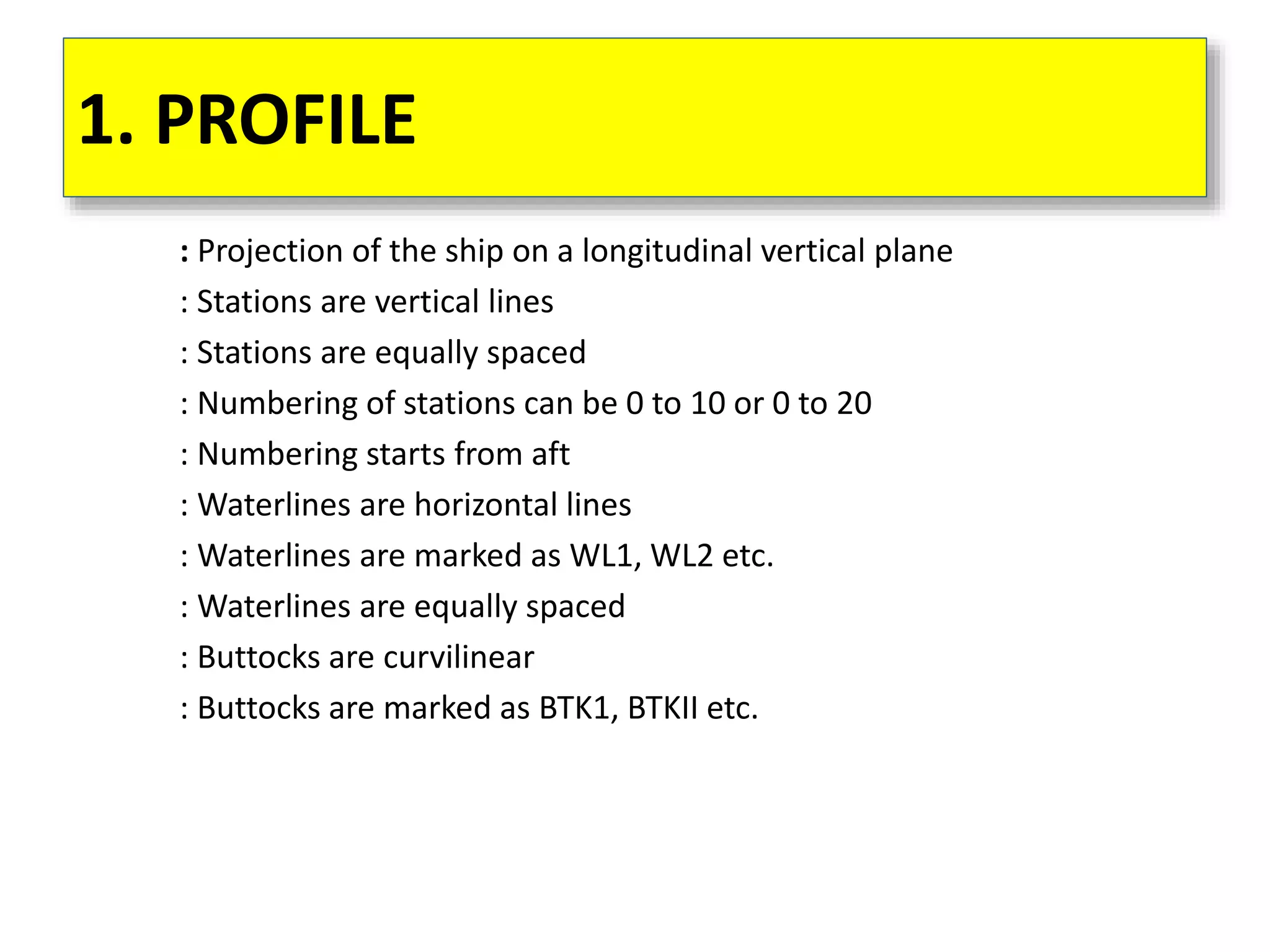 1. PROFILE

: Projection of the ship on a longitudinal vertical plane
: Stations are vertical lines
: Stations are equally spaced
: Numbering of stations can be 0 to 10 or 0 to 20
: Numbering starts from aft
: Waterlines are horizontal lines
: Waterlines are marked as WL1, WL2 etc.
: Waterlines are equally spaced
: Buttocks are curvilinear
: Buttocks are marked as BTK1, BTKII etc.